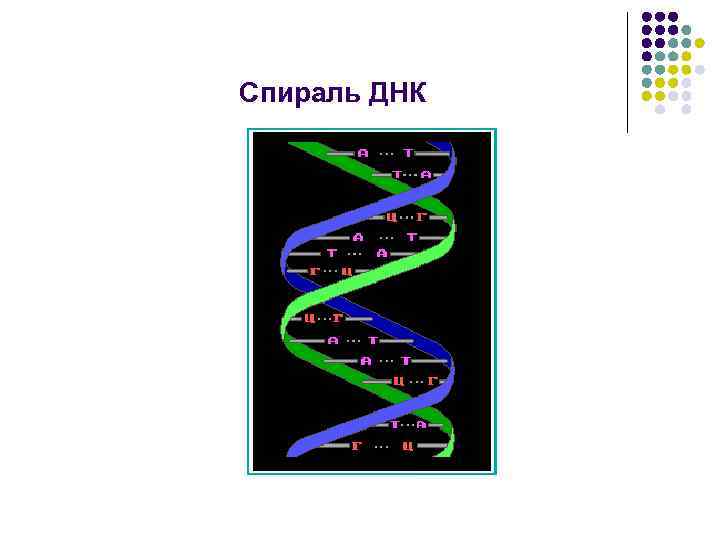 Спираль ДНК

А ··· Т
Т···А
Ц···Г
А ··· Т
Т ··· А
Г···Ц
Ц···Г
А ··· Т
А ··· Т
Ц ··· Г
Т···А
Г ··· Ц